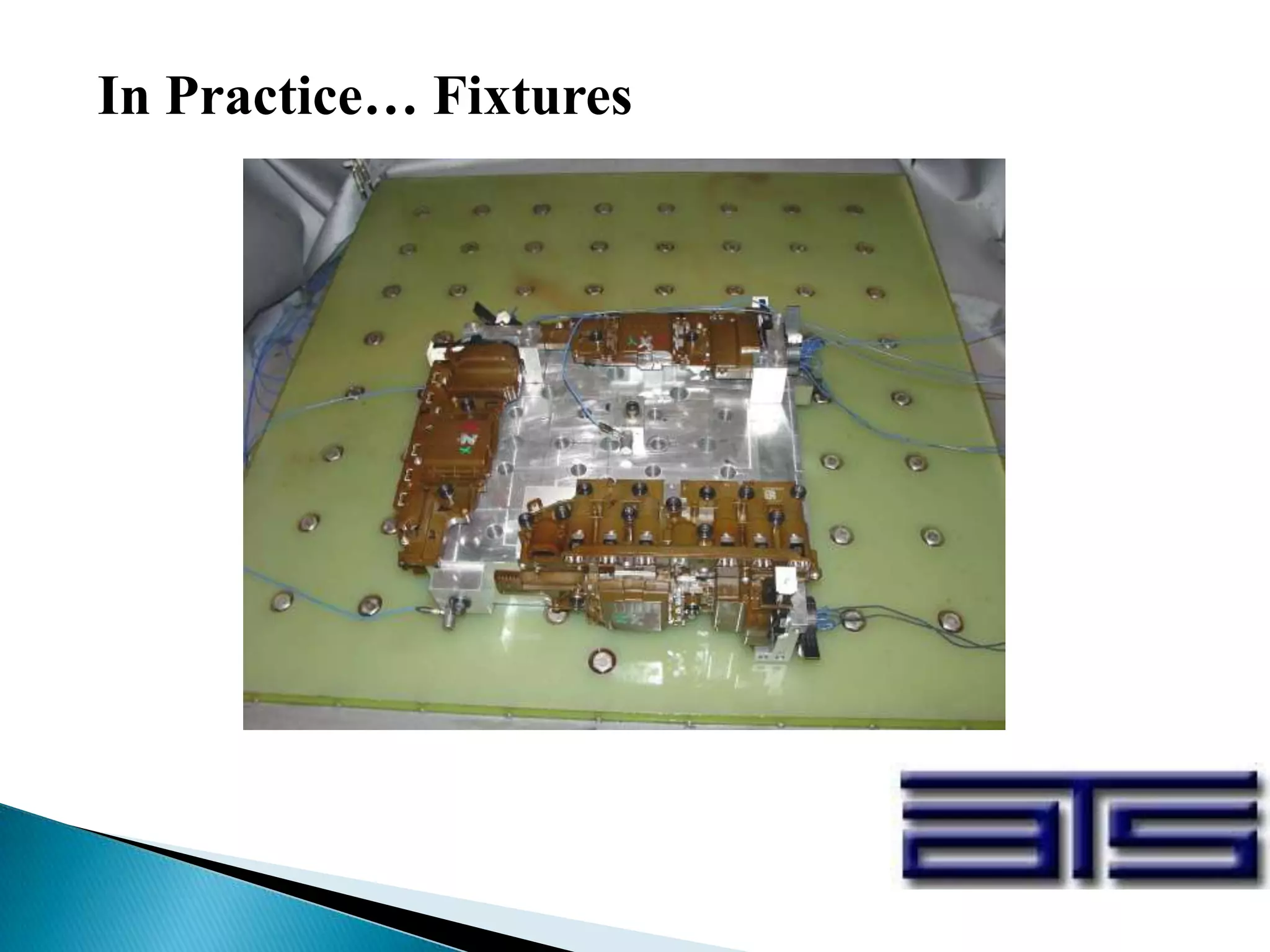 In Practice… Fixtures

ATS